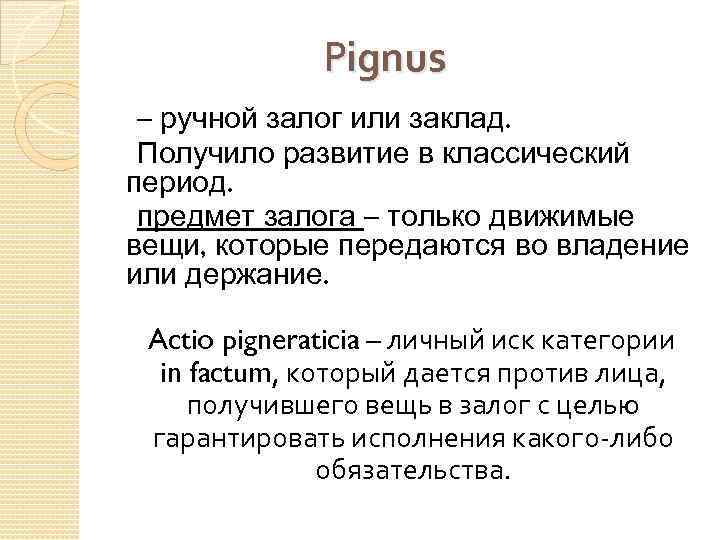 Pignus

– ручной залог или заклад.

Получило развитие в классический период.

предмет залога – только движимые вещи, которые передаются во владение или держание.

Actio pigneraticia – личный иск категории in factum, который дается против лица, получившего вещь в залог с целью гарантировать исполнения какого-либо обязательства.